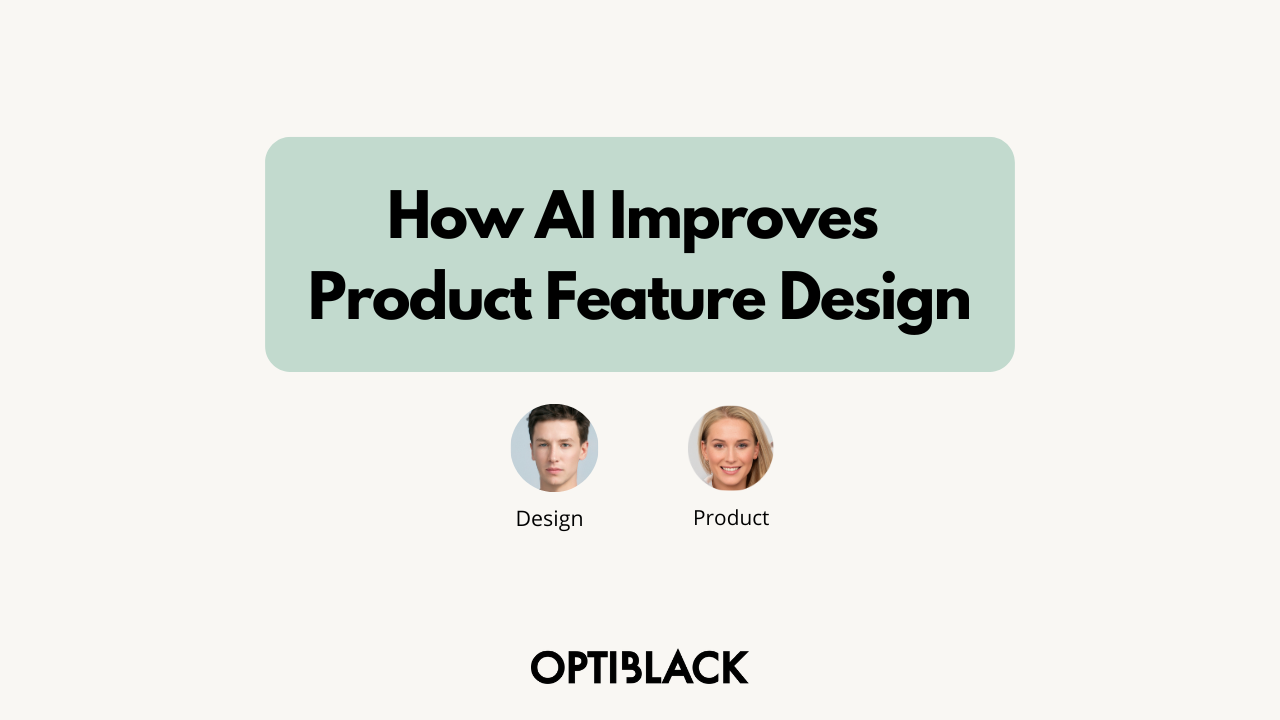 How AI Improves Product Feature Design

Design

Product

OPTIBLACK